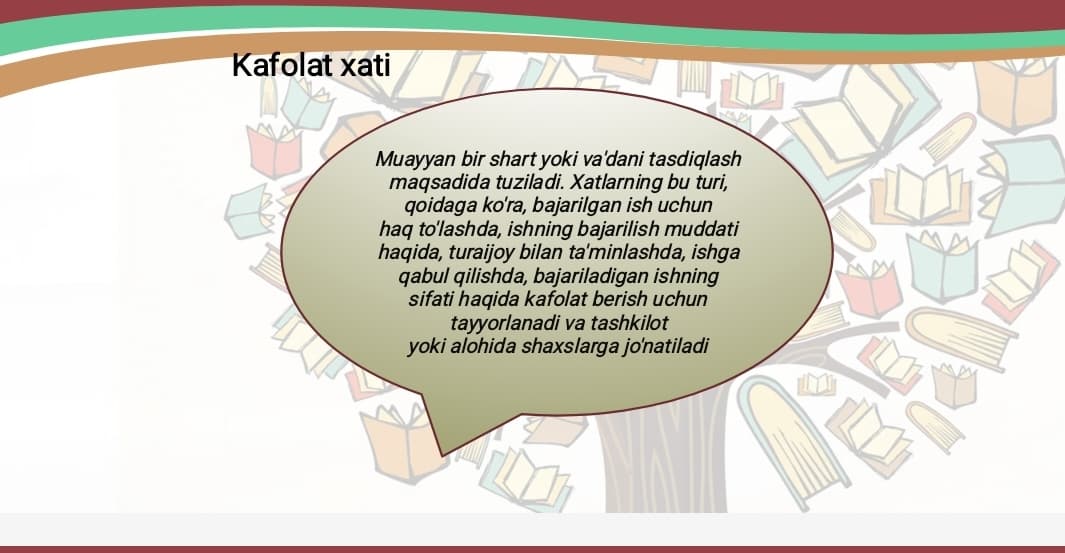 Kafolat xati

Muayyan bir shart yoki va'dani tasdiqlash maqsadida tuziladi. Xatlarning bu turi, qoidaga ko'ra, bajarilgan ish uchun haq to'lashda, ishning bajarilish muddati haqida, turaijoy bilan ta'minlashda, ishga qabul qilishda, bajariladigan ishning sifati haqida kafolat berish uchun tayyorlanadi va tashkilot yoki alohida shaxslarga jo'natiladi